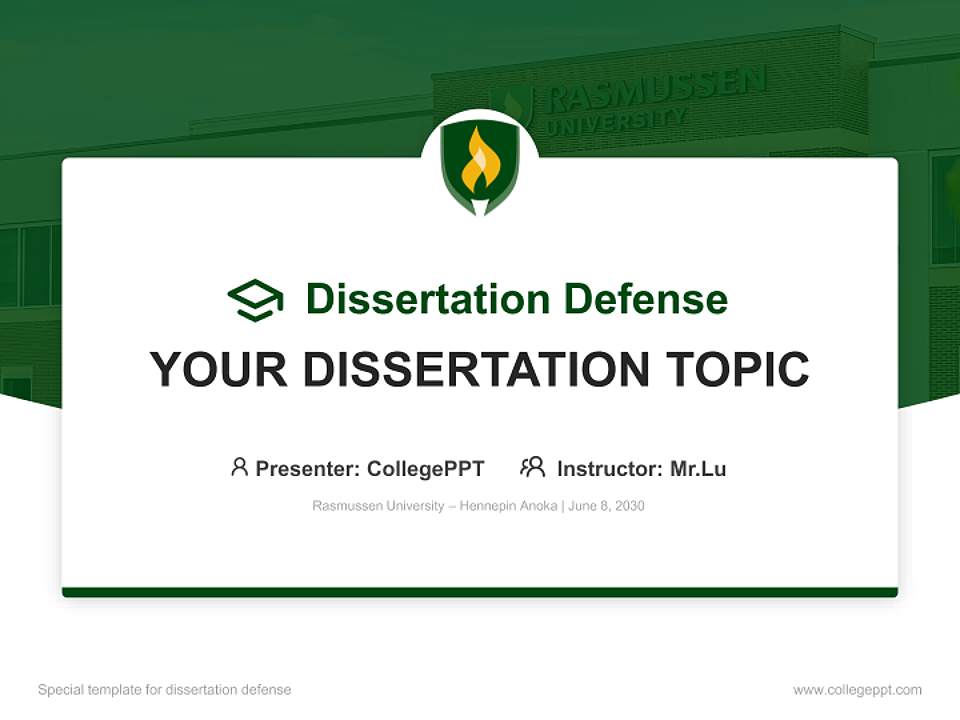 RASMUSSEN UNIVERSITY

Dissertation Defense

YOUR DISSERTATION TOPIC

Presenter: CollegePPT Instructor: Mr.Lu

Rasmussen University – Hennepin Anoka | June 8, 2030

Special template for dissertation defense

www.collegeppt.com